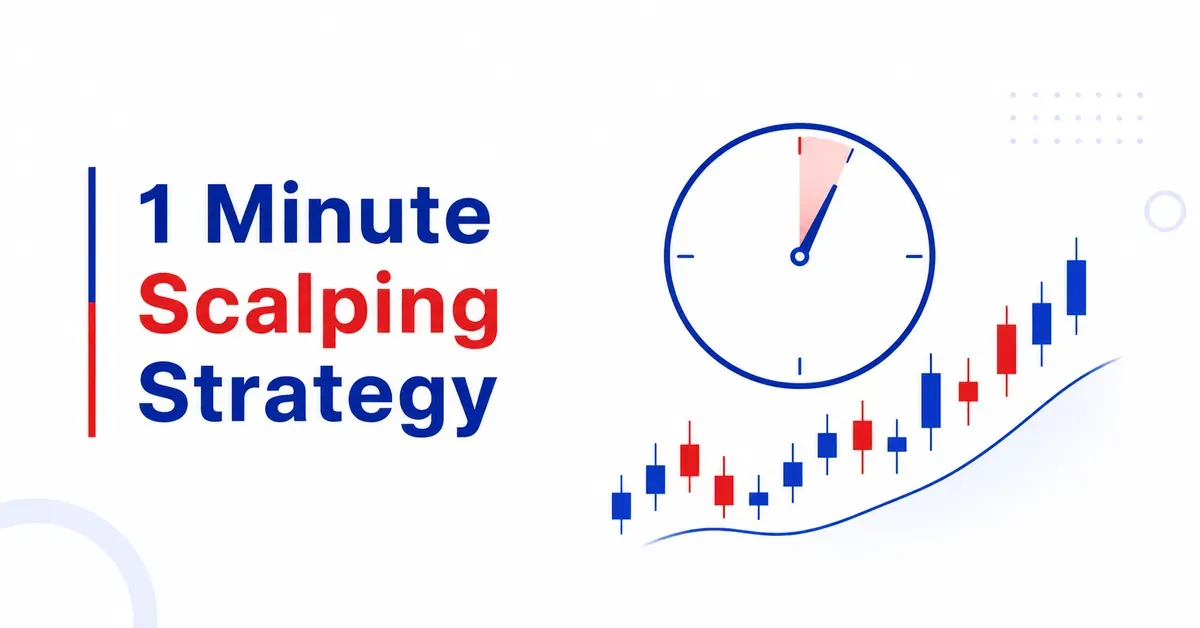 1 Minute
Scalping
Strategy